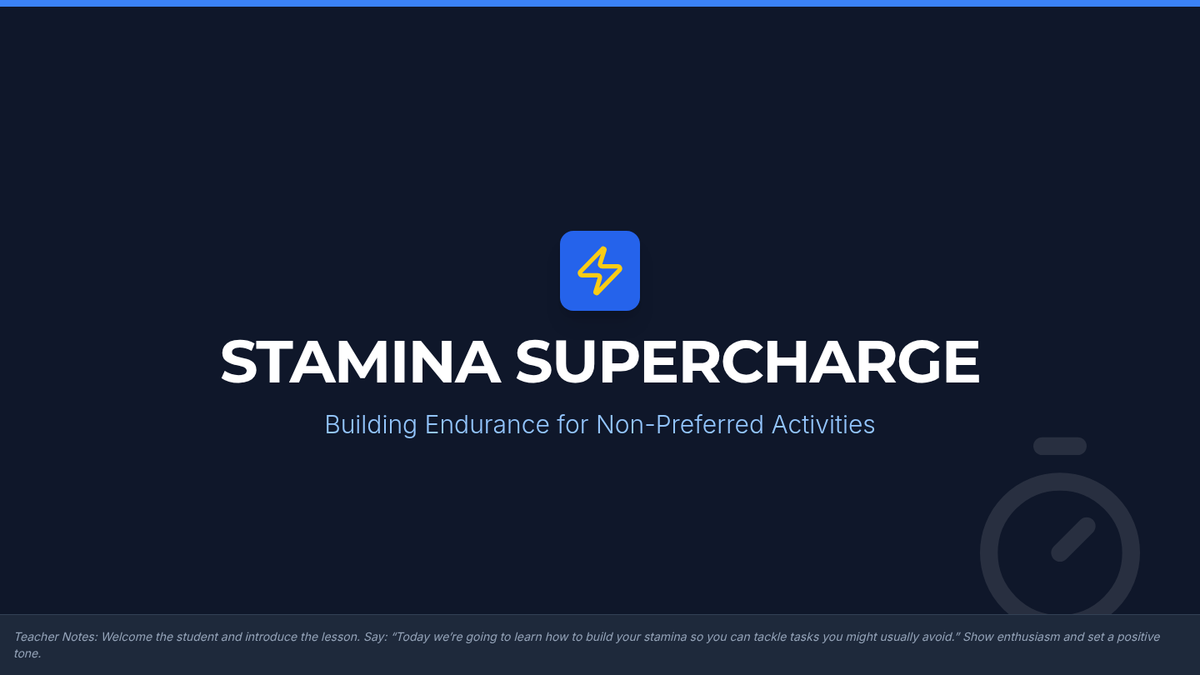 STAMINA SUPERCHARGE

Building Endurance for Non-Preferred Activities

Teacher Notes: Welcome the student and introduce the lesson. Say: "Today we're going to learn how to build your stamina so you can tackle tasks you might usually avoid." Show enthusiasm and set a positive tone.